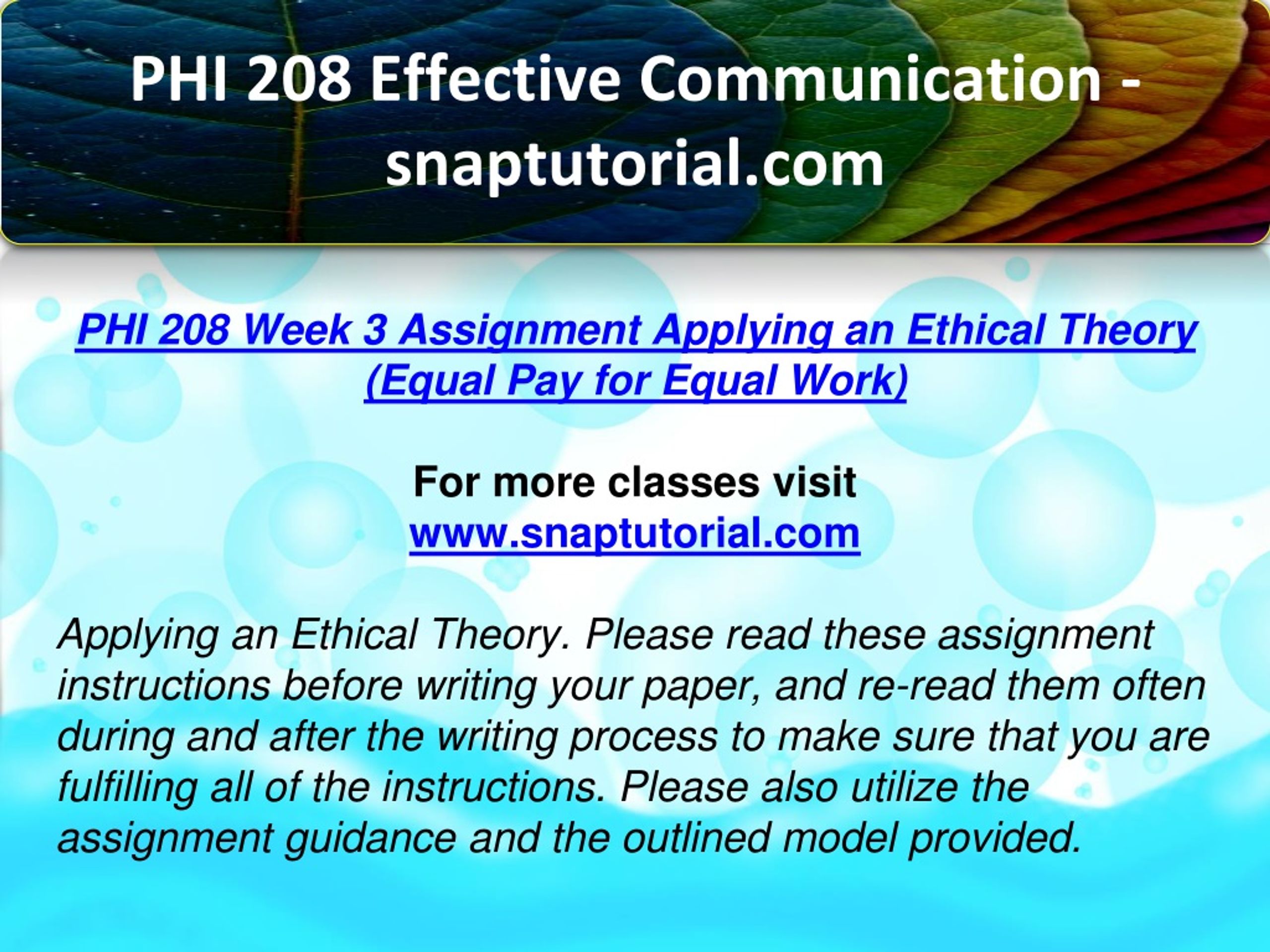 PHI 208 Effective Communication - snaptutorial.com

PHI 208 Week 3 Assignment Applying an Ethical Theory (Equal Pay for Equal Work)

For more classes visit
www.snaptutorial.com

Applying an Ethical Theory. Please read these assignment instructions before writing your paper, and re-read them often during and after the writing process to make sure that you are fulfilling all of the instructions. Please also utilize the assignment guidance and the outlined model provided.